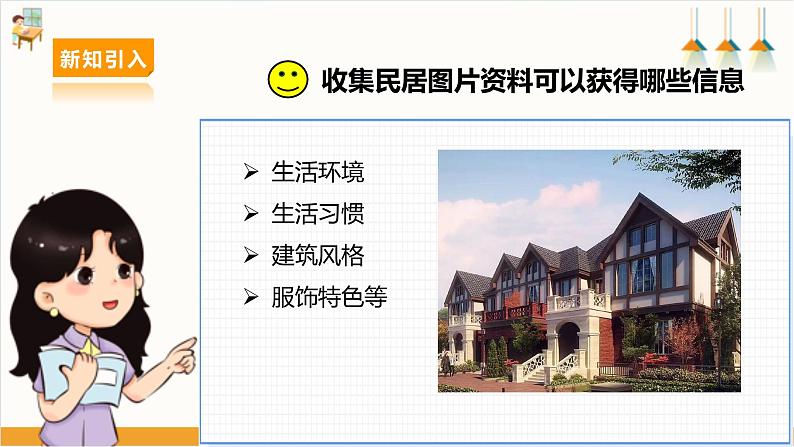 新知引入

收集民居图片资料可以获得哪些信息

➢ 生活环境
➢ 生活习惯
➢ 建筑风格
➢ 服饰特色等